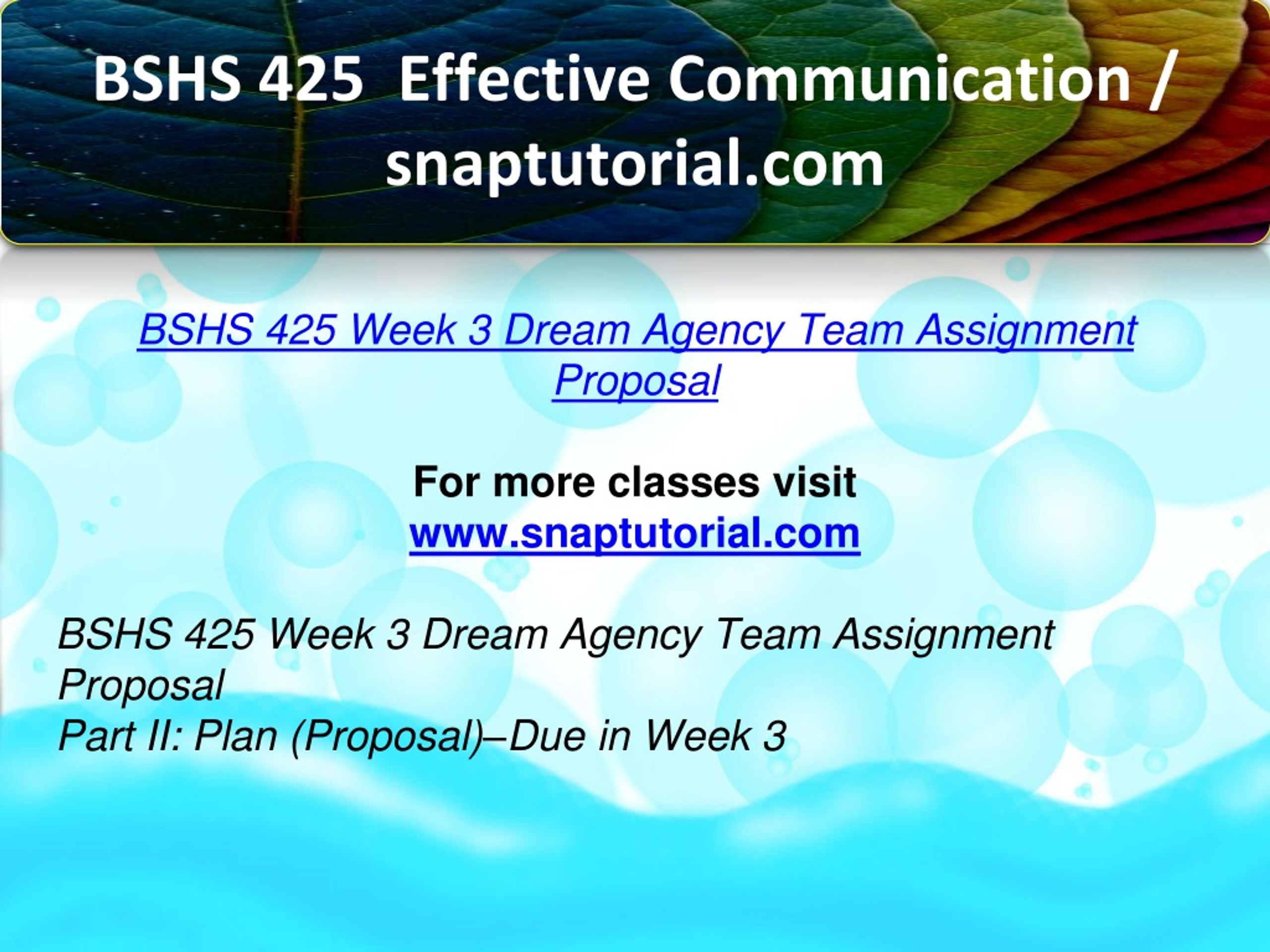 BSHS 425 Effective Communication / snaptutorial.com

BSHS 425 Week 3 Dream Agency Team Assignment Proposal

For more classes visit
www.snaptutorial.com

BSHS 425 Week 3 Dream Agency Team Assignment Proposal
Part II: Plan (Proposal)–Due in Week 3